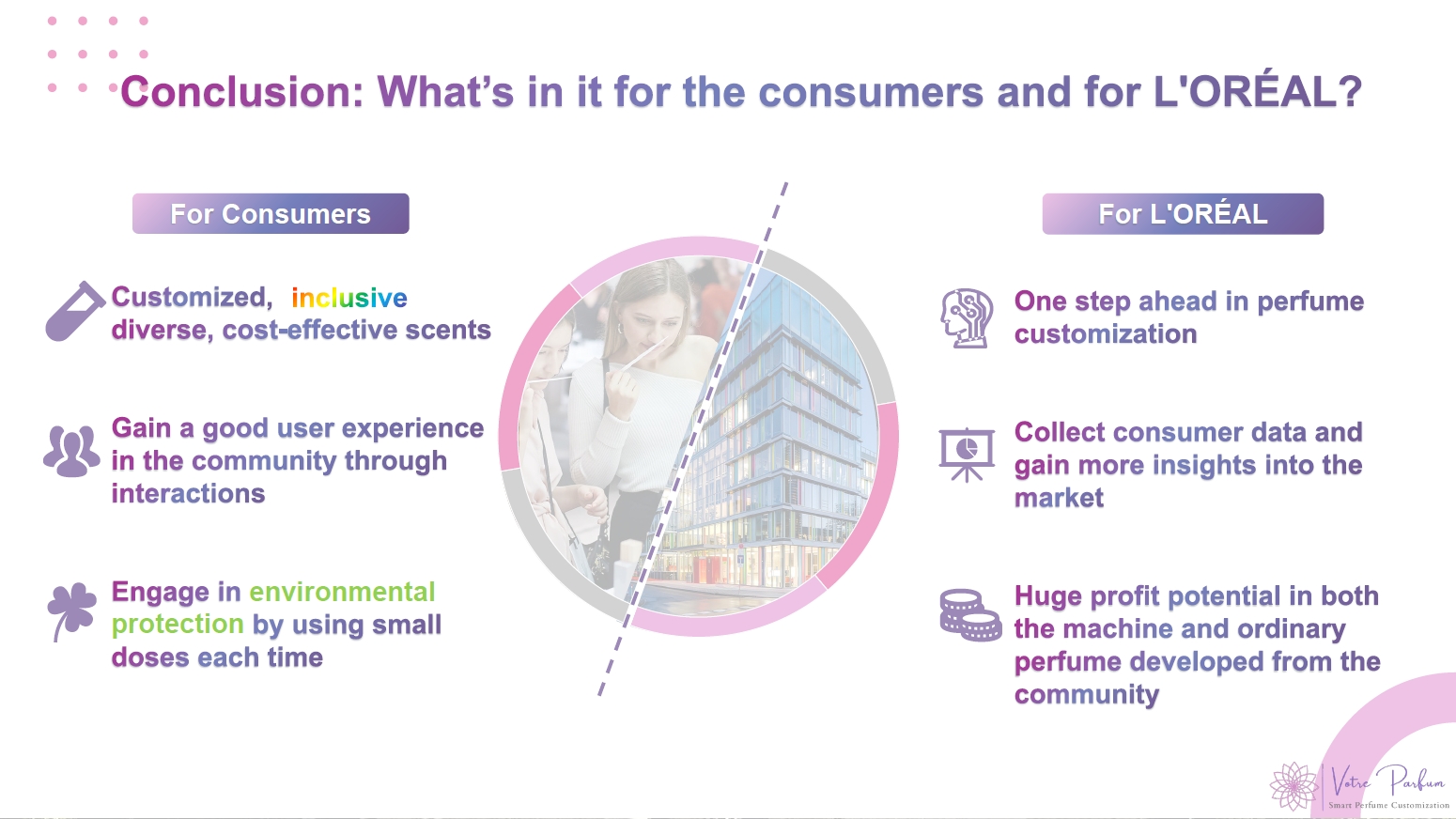 Conclusion: What's in it for the consumers and for L'ORÉAL?

For Consumers

Customized, inclusive diverse, cost-effective scents

Gain a good user experience in the community through interactions

Engage in environmental protection by using small doses each time

For L'ORÉAL

One step ahead in perfume customization

Collect consumer data and gain more insights into the market

Huge profit potential in both the machine and ordinary perfume developed from the community

Votre Parfum
Smart Perfume Customization